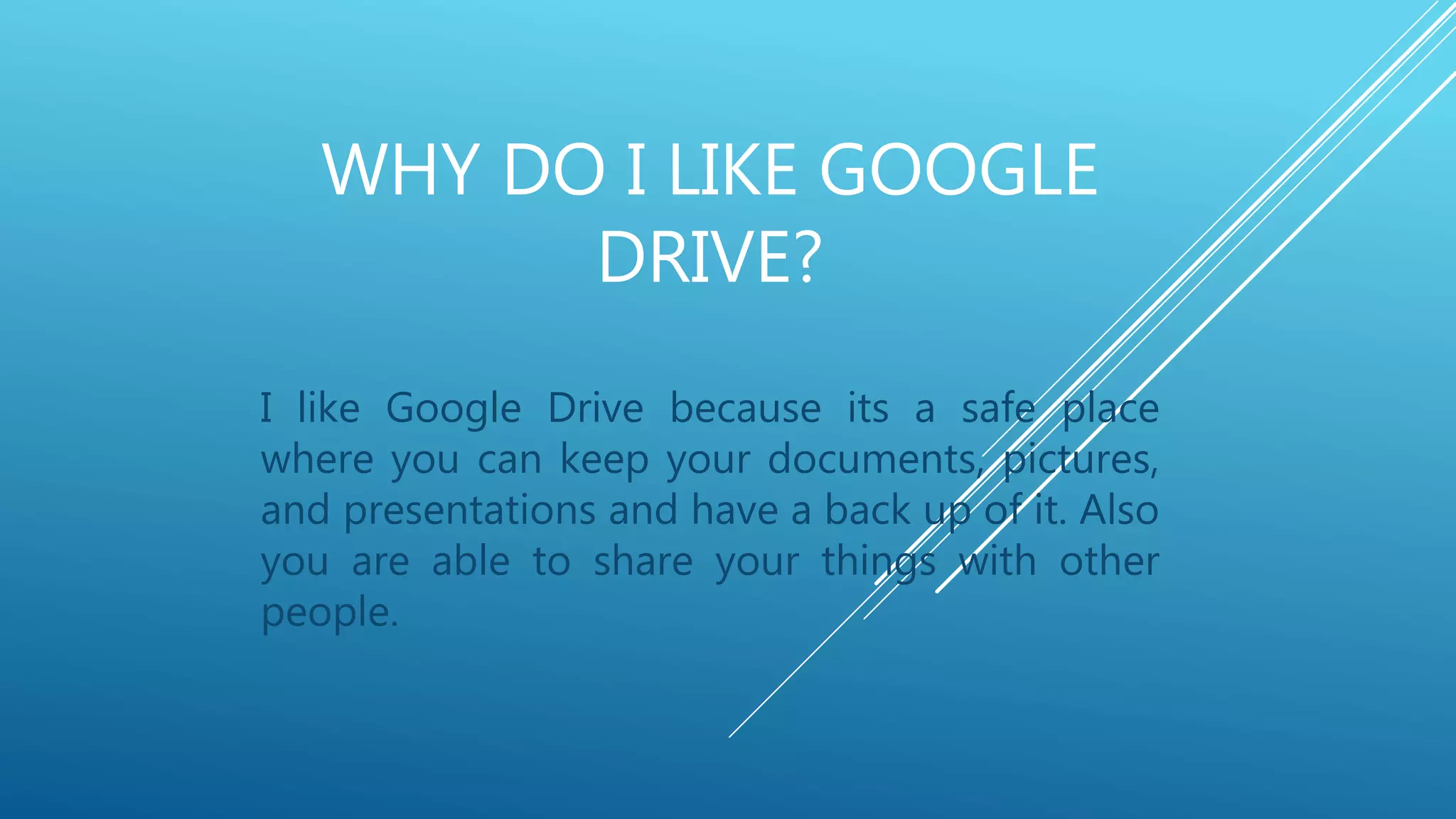 WHY DO I LIKE GOOGLE DRIVE?

I like Google Drive because its a safe place where you can keep your documents, pictures, and presentations and have a back up of it. Also you are able to share your things with other people.